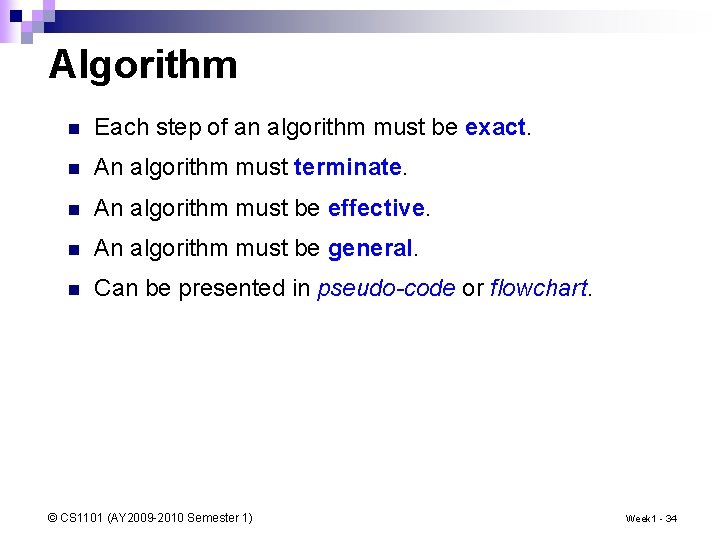 Algorithm

- Each step of an algorithm must be exact.
- An algorithm must terminate.
- An algorithm must be effective.
- An algorithm must be general.
- Can be presented in pseudo-code or flowchart.

© CS1101 (AY2009-2010 Semester 1)

Week1 - 34